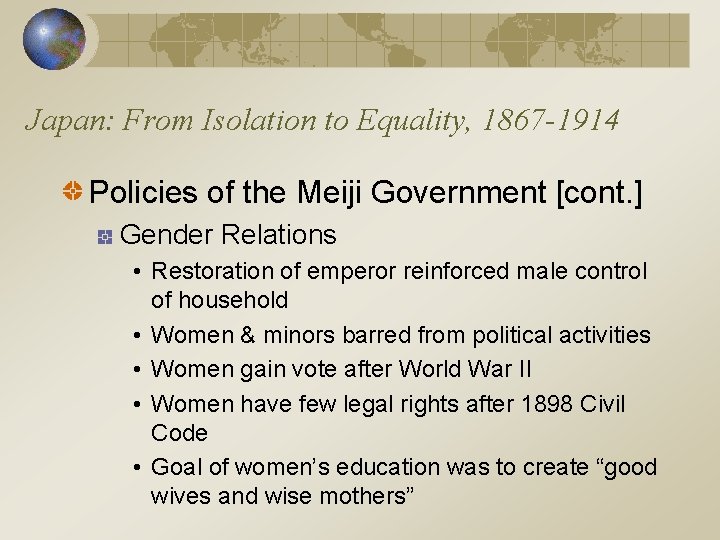 Japan: From Isolation to Equality, 1867-1914

Policies of the Meiji Government [cont.]

Gender Relations

• Restoration of emperor reinforced male control of household
• Women & minors barred from political activities
• Women gain vote after World War II
• Women have few legal rights after 1898 Civil Code
• Goal of women's education was to create "good wives and wise mothers"